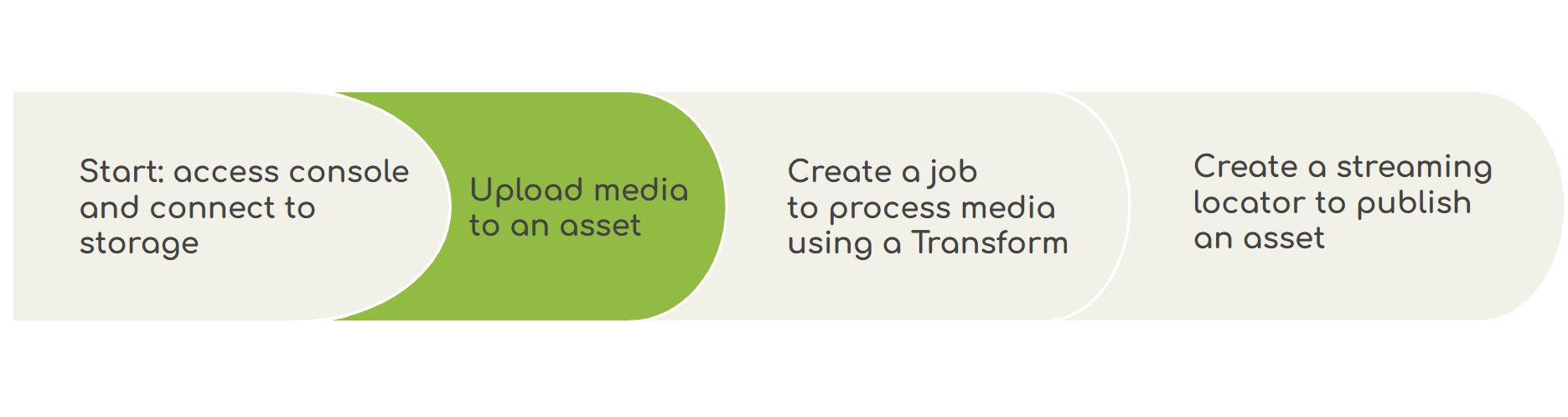 Start: access console and connect to storage

Upload media to an asset

Create a job to process media using a Transform

Create a streaming locator to publish an asset